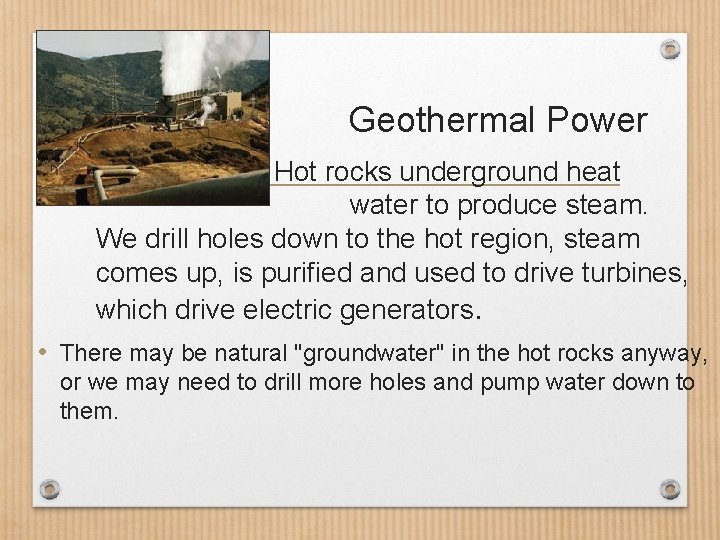 Geothermal Power

Hot rocks underground heat water to produce steam. We drill holes down to the hot region, steam comes up, is purified and used to drive turbines, which drive electric generators.

• There may be natural "groundwater" in the hot rocks anyway, or we may need to drill more holes and pump water down to them.